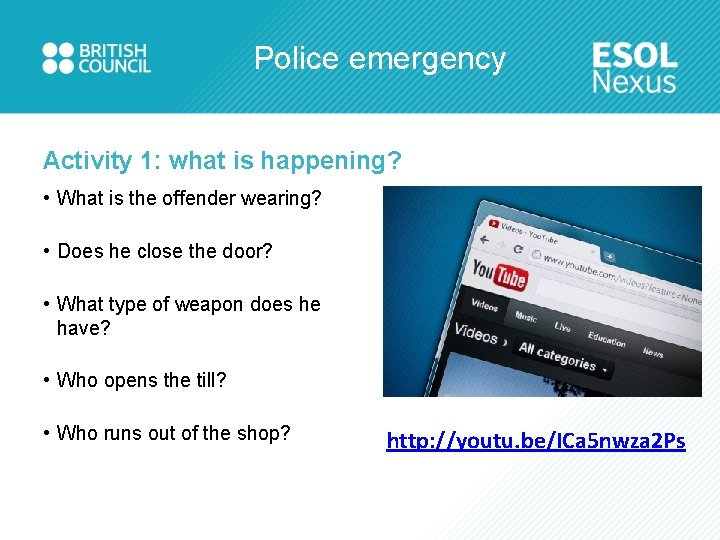 BRITISH COUNCIL

Police emergency

ESOL Nexus

Activity 1: what is happening?

• What is the offender wearing?

• Does he close the door?

• What type of weapon does he have?

• Who opens the till?

• Who runs out of the shop?

Videos - YouTube

www.youtube.com/videos?feature=None

YouTube

Videos Music Live Education News

Videos › All categories

http://youtu.be/ICa5nwza2Ps